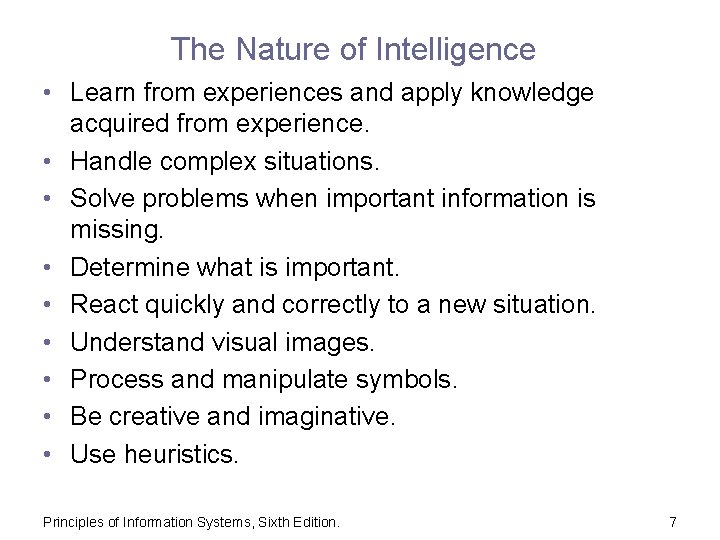 The Nature of Intelligence

• Learn from experiences and apply knowledge acquired from experience.
• Handle complex situations.
• Solve problems when important information is missing.
• Determine what is important.
• React quickly and correctly to a new situation.
• Understand visual images.
• Process and manipulate symbols.
• Be creative and imaginative.
• Use heuristics.

Principles of Information Systems, Sixth Edition.

7